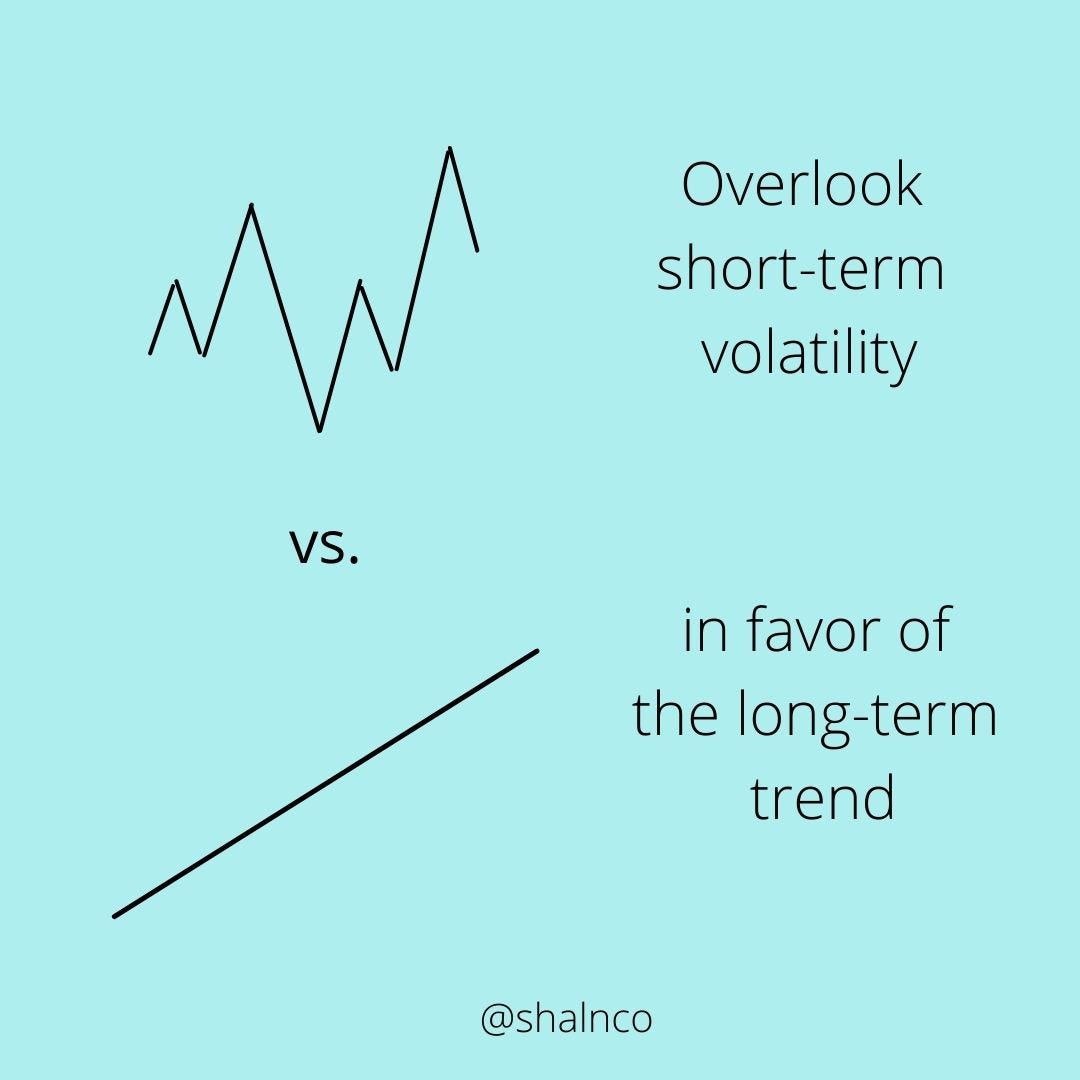 Overlook short-term volatility

vs.

in favor of the long-term trend

@shalnco